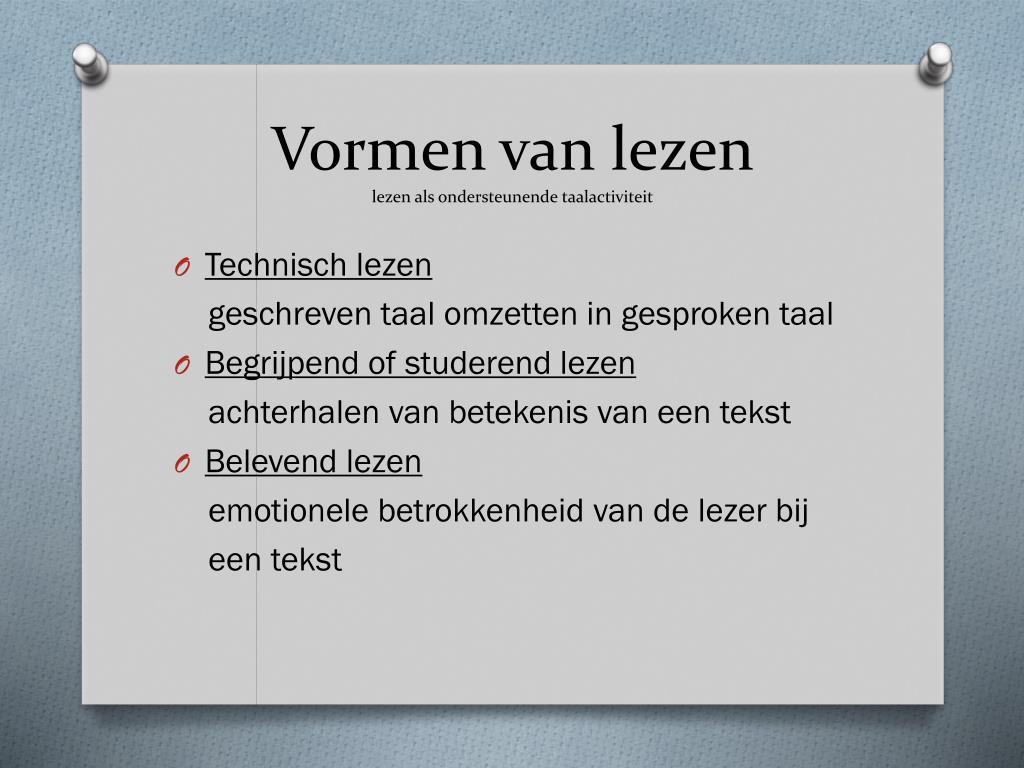 Vormen van lezen
lezen als ondersteunende taalactiviteit

O Technisch lezen
geschreven taal omzetten in gesproken taal
O Begrijpend of studerend lezen
achterhalen van betekenis van een tekst
O Belevend lezen
emotionele betrokkenheid van de lezer bij een tekst